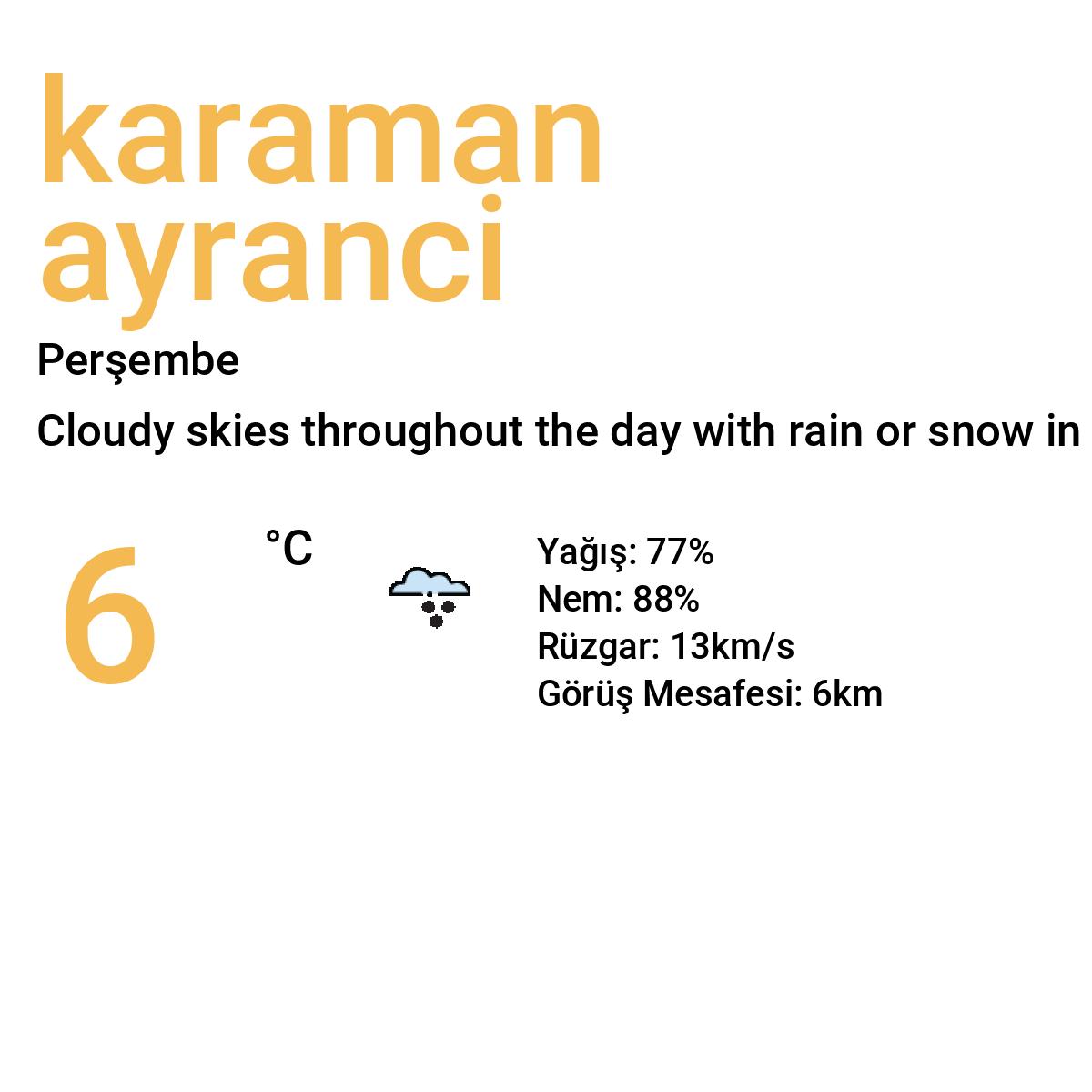 karaman ayranci

Perşembe

Cloudy skies throughout the day with rain or snow in

6 °C

Yağış: 77%
Nem: 88%
Rüzgar: 13km/s
Görüş Mesafesi: 6km